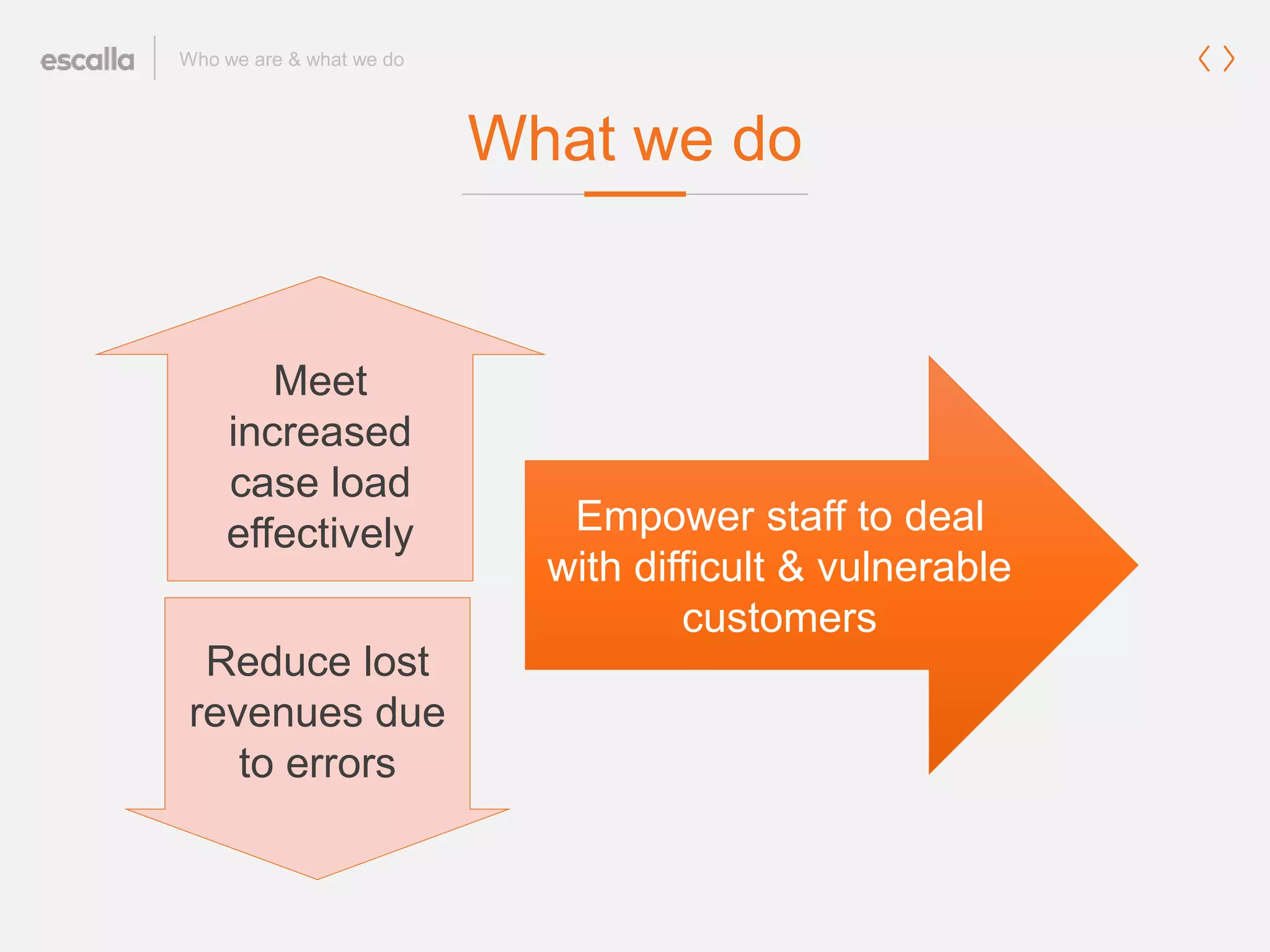 escalla

Who we are & what we do

What we do

Meet increased case load effectively

Reduce lost revenues due to errors

Empower staff to deal with difficult & vulnerable customers